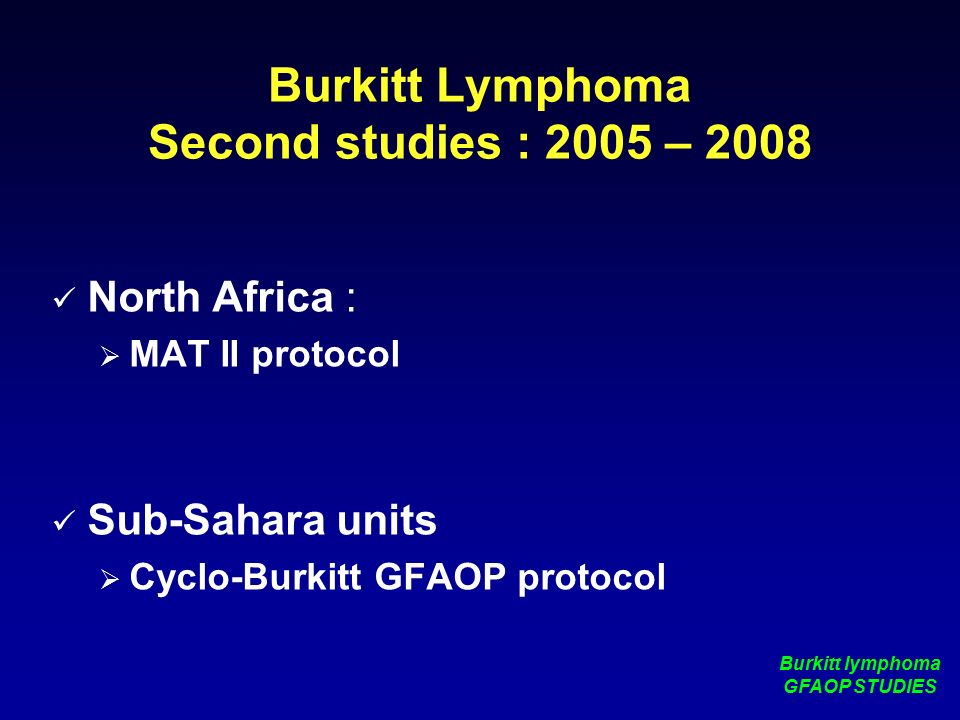 Burkitt Lymphoma
Second studies : 2005 – 2008

✓ North Africa :
➢ MAT II protocol

✓ Sub-Sahara units
➢ Cyclo-Burkitt GFAOP protocol

Burkitt lymphoma
GFAOP STUDIES